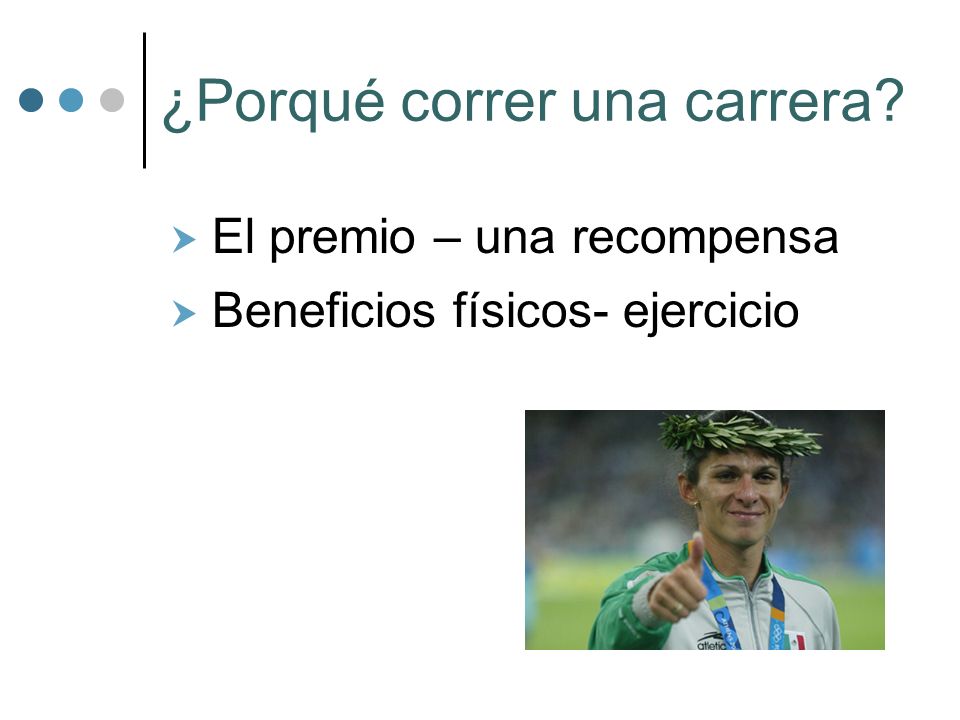 ¿Porqué correr una carrera?

El premio – una recompensa
Beneficios físicos- ejercicio

atletica